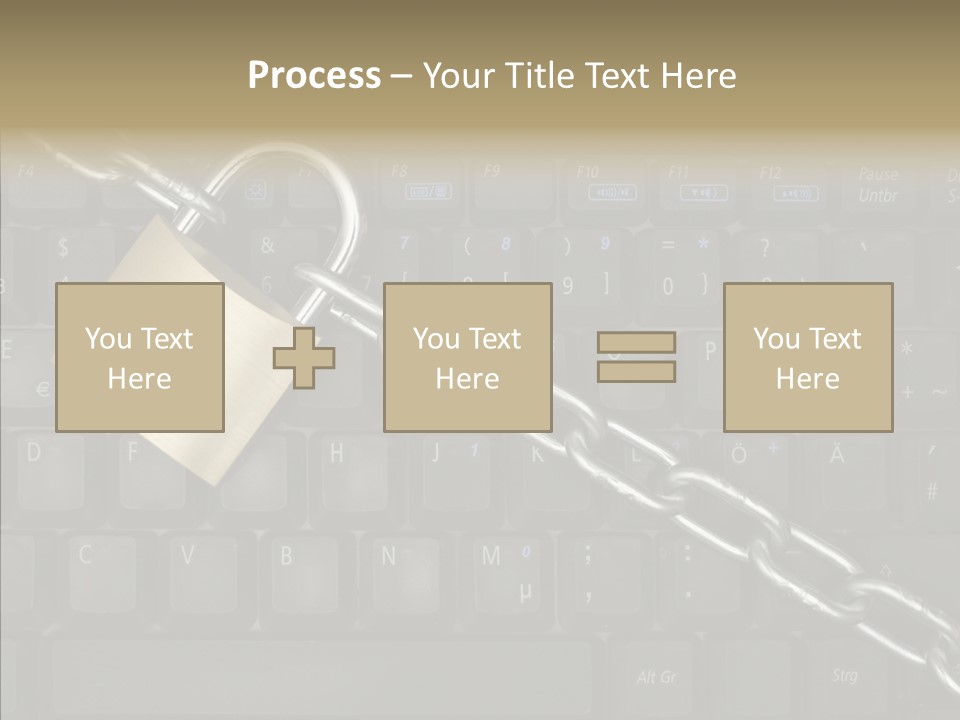 Process – Your Title Text Here

You Text Here

You Text Here

You Text Here